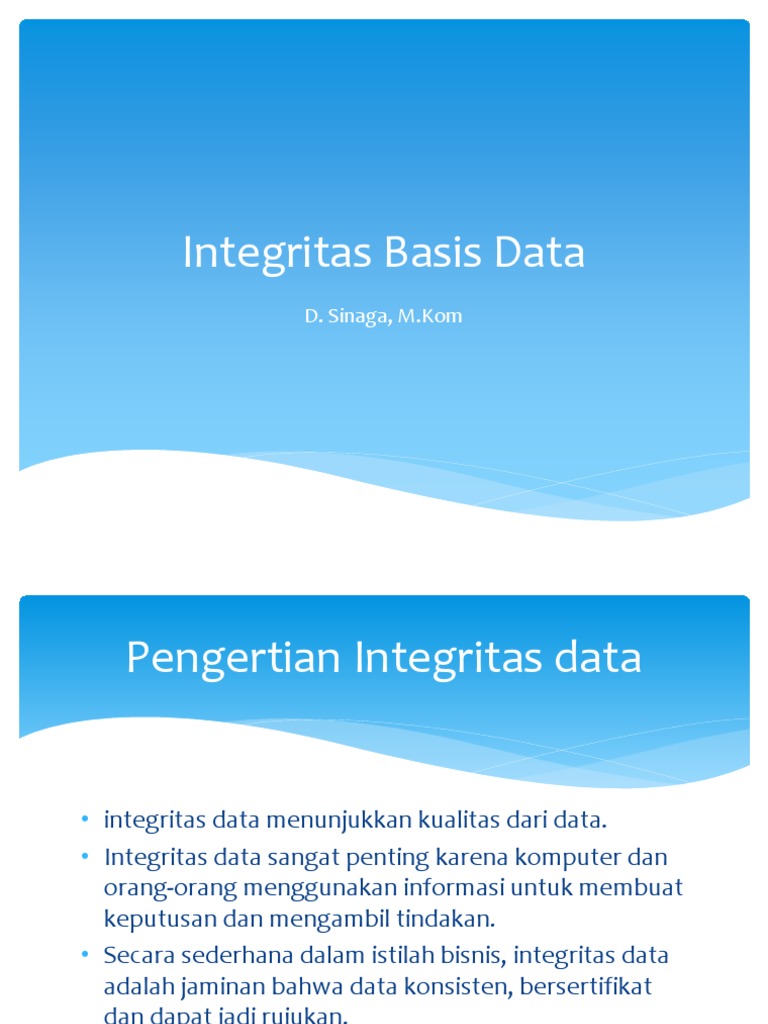 Integritas Basis Data

D. Sinaga, M.Kom

Pengertian Integritas data

• integritas data menunjukkan kualitas dari data.
• Integritas data sangat penting karena komputer dan orang-orang menggunakan informasi untuk membuat keputusan dan mengambil tindakan.
• Secara sederhana dalam istilah bisnis, integritas data adalah jaminan bahwa data konsisten, bersertifikat dan dapat jadi rujukan.